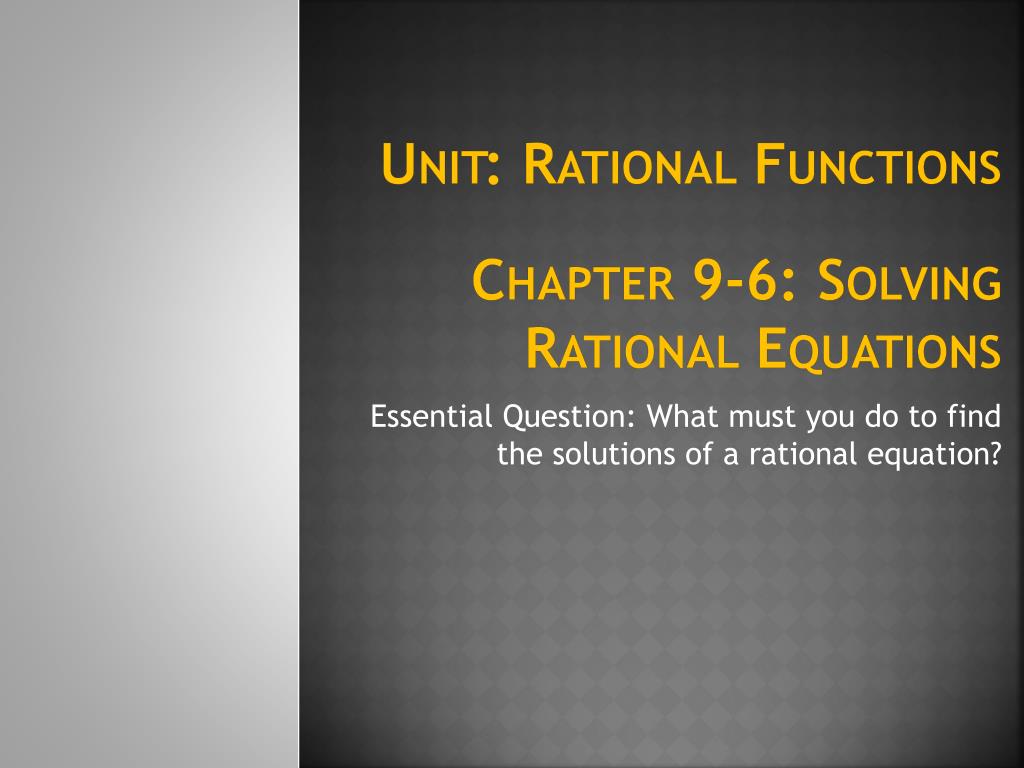 Unit: Rational Functions

Chapter 9-6: Solving Rational Equations

Essential Question: What must you do to find the solutions of a rational equation?